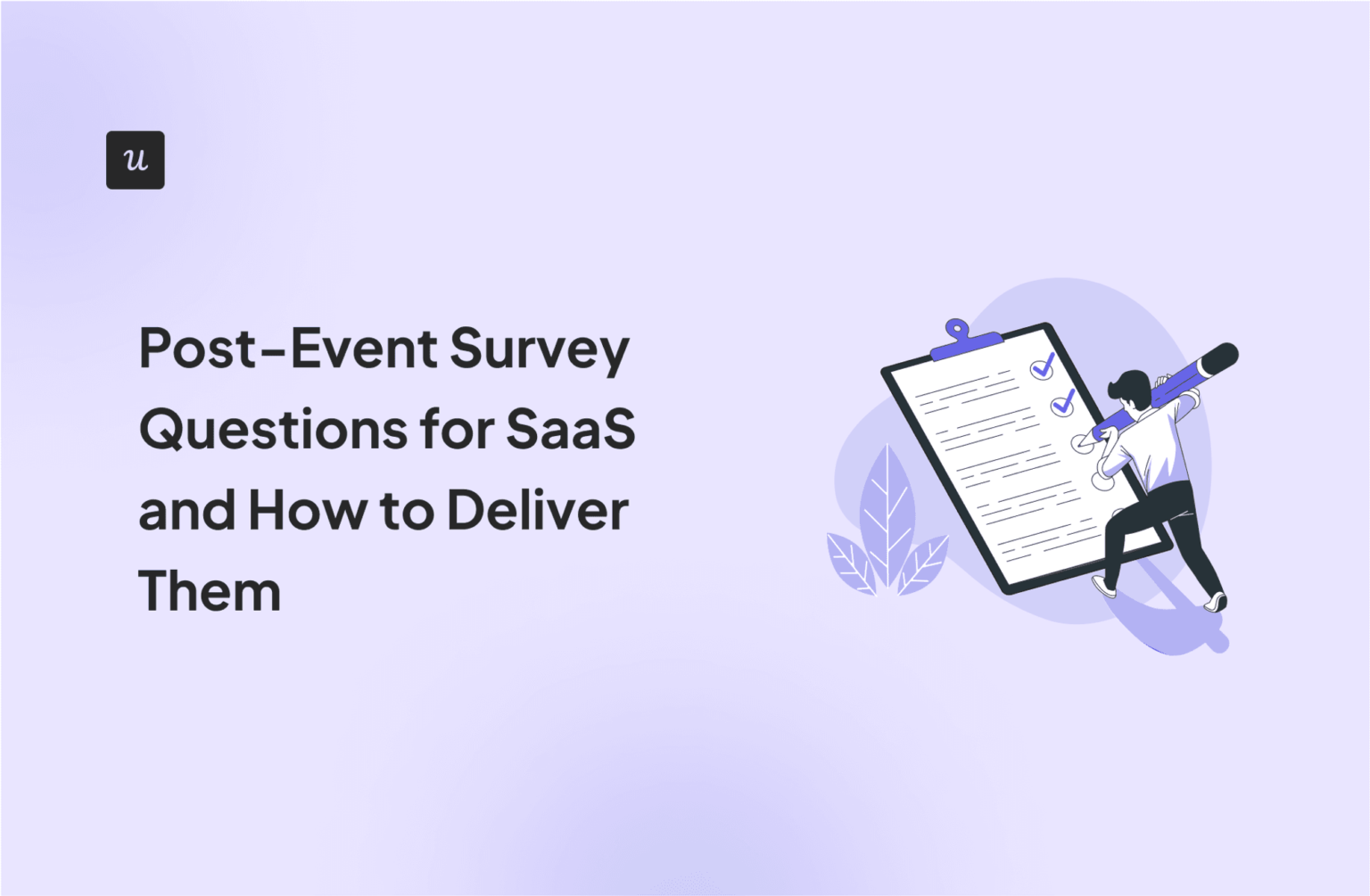 u

Post-Event Survey Questions for SaaS and How to Deliver Them